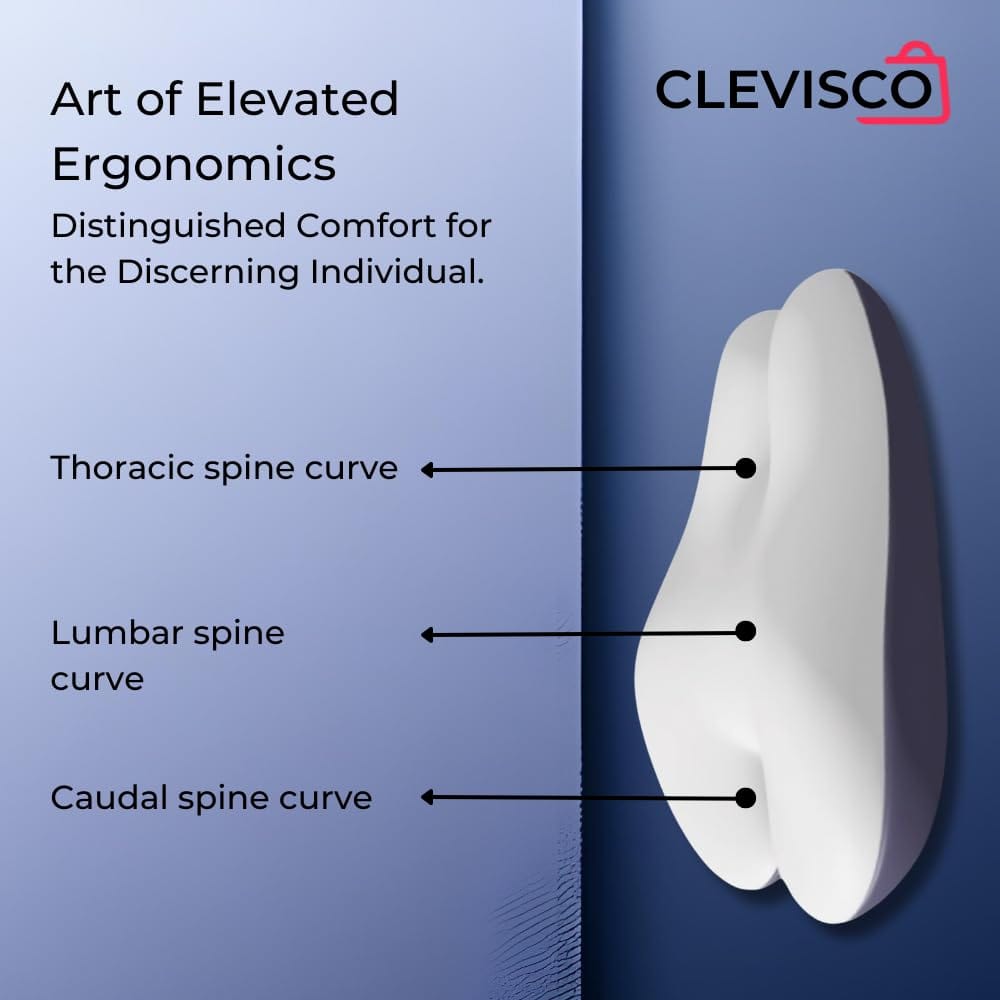 Art of Elevated Ergonomics

Distinguished Comfort for the Discerning Individual.

CLEVISCO

Thoracic spine curve

Lumbar spine curve

Caudal spine curve